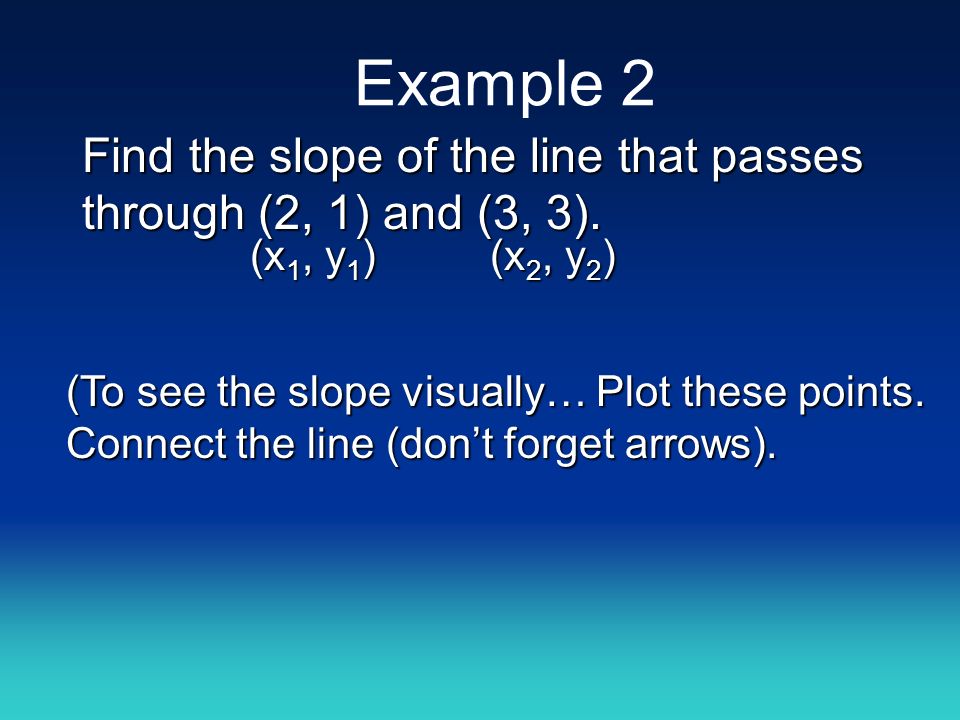 Example 2

Find the slope of the line that passes through (2, 1) and (3, 3).

$(x_1, y_1)$ $(x_2, y_2)$

(To see the slope visually… Plot these points. Connect the line (don’t forget arrows).